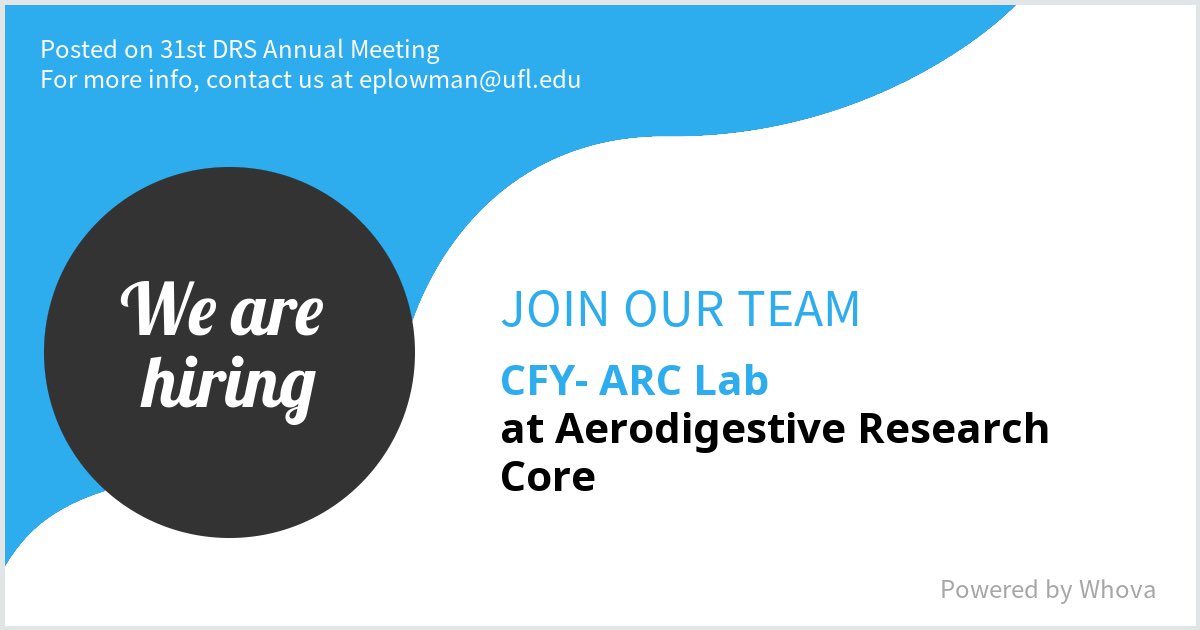 Posted on 31st DRS Annual Meeting
For more info, contact us at eplowman@ufl.edu

We are hiring

JOIN OUR TEAM

CFY- ARC Lab
at Aerodigestive Research Core

Powered by Whova